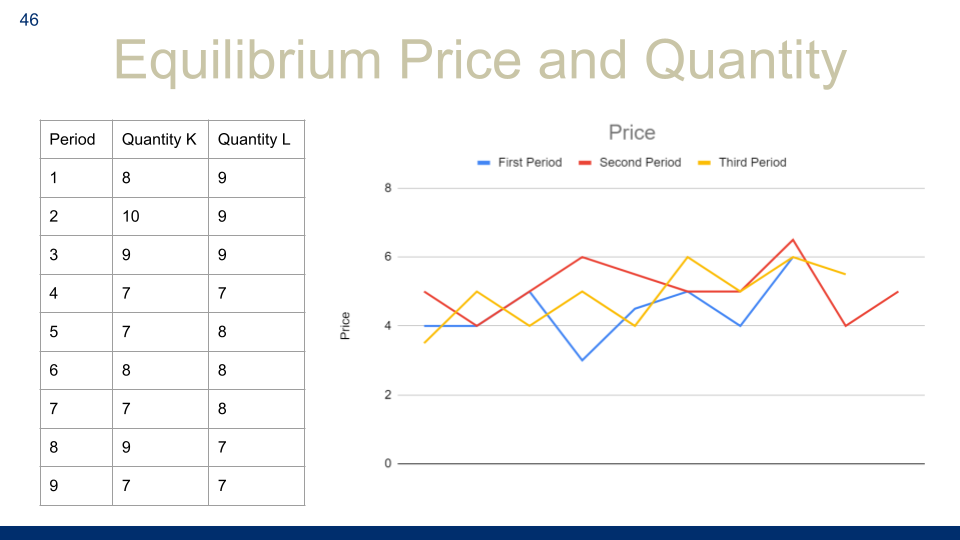 46

Equilibrium Price and Quantity

| Period | Quantity K | Quantity L |
|---|---|---|
| 1 | 8 | 9 |
| 2 | 10 | 9 |
| 3 | 9 | 9 |
| 4 | 7 | 7 |
| 5 | 7 | 8 |
| 6 | 8 | 8 |
| 7 | 7 | 8 |
| 8 | 9 | 7 |
| 9 | 7 | 7 |

Price

First Period
Second Period
Third Period

8
6
4
2
0

Price